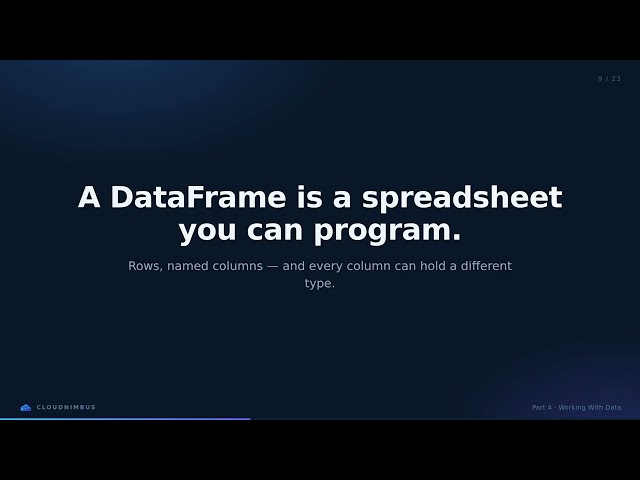 9 / 23

A DataFrame is a spreadsheet you can program.

Rows, named columns — and every column can hold a different type.

CLOUDNIMBUS

Part 4 · Working With Data